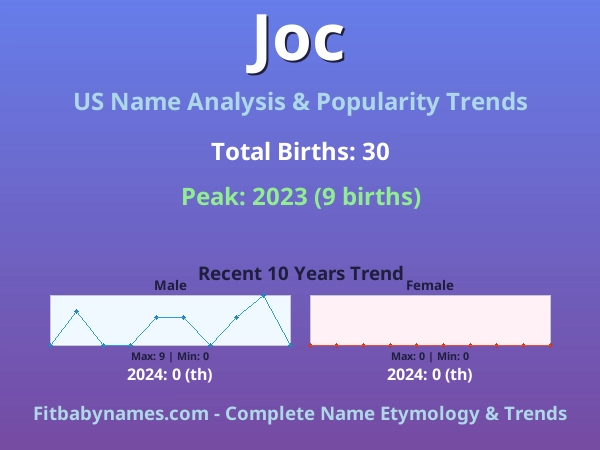 Joc

US Name Analysis & Popularity Trends

Total Births: 30

Peak: 2023 (9 births)

Recent 10 Years Trend

Male

Max: 9 | Min: 0

2024: 0 (th)

Female

Max: 0 | Min: 0

2024: 0 (th)

Fitbabynames.com - Complete Name Etymology & Trends